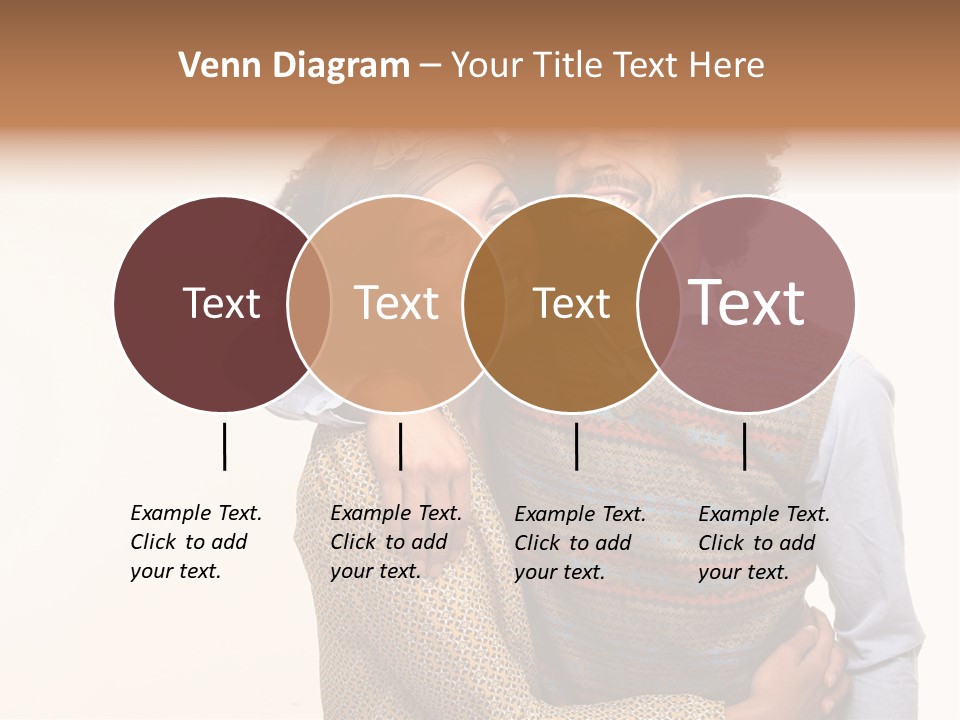 Venn Diagram – Your Title Text Here

Text

Text

Text

Text

Example Text. Click to add your text.

Example Text. Click to add your text.

Example Text. Click to add your text.

Example Text. Click to add your text.